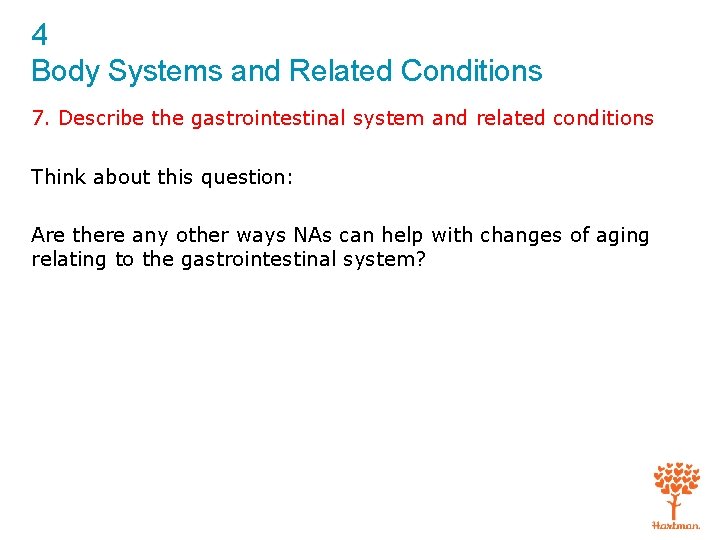 4
Body Systems and Related Conditions

7. Describe the gastrointestinal system and related conditions

Think about this question:

Are there any other ways NAs can help with changes of aging relating to the gastrointestinal system?

Hartman